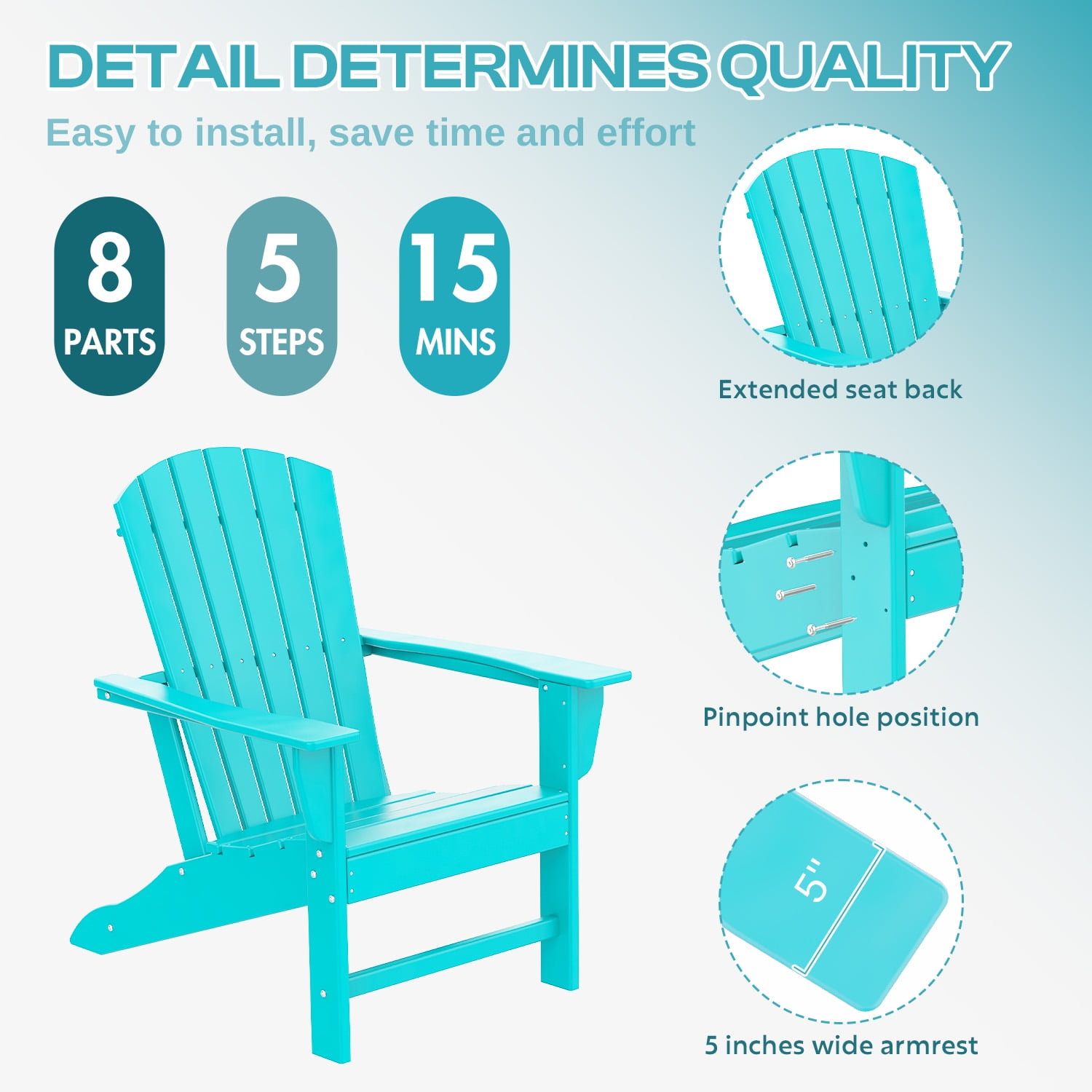 DETAIL DETERMINES QUALITY

Easy to install, save time and effort

8
PARTS

5
STEPS

15
MINS

Extended seat back

Pinpoint hole position

5"

5 inches wide armrest